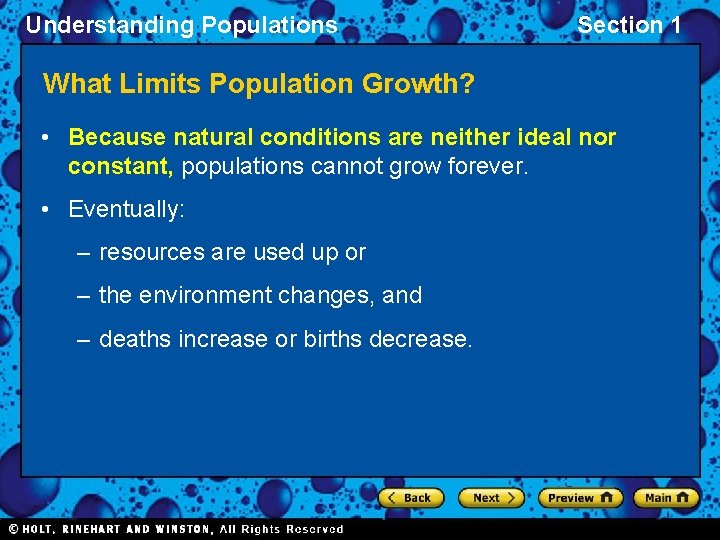 Understanding Populations

Section 1

What Limits Population Growth?

• Because natural conditions are neither ideal nor constant, populations cannot grow forever.

• Eventually:

– resources are used up or

– the environment changes, and

– deaths increase or births decrease.

Back
Next
Preview
Main

© HOLT, RINEHART AND WINSTON, All Rights Reserved